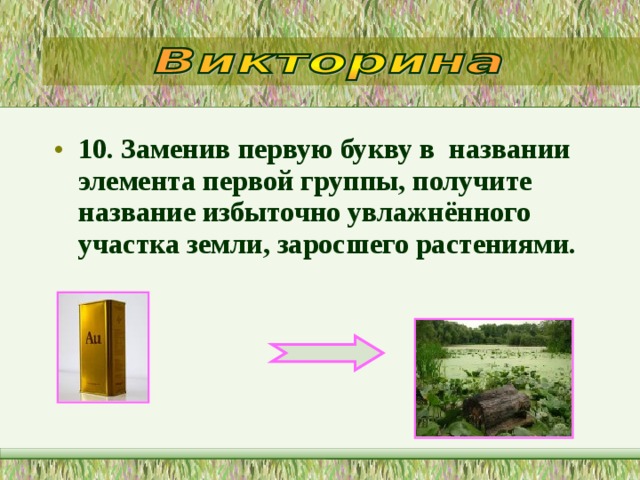 Викторина

• 10. Заменив первую букву в названии элемента первой группы, получите название избыточно увлажнённого участка земли, заросшего растениями.

Au